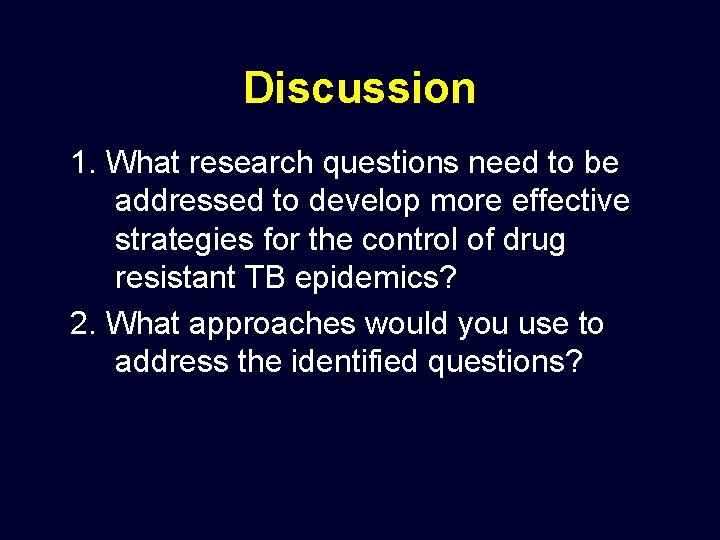 Discussion

1. What research questions need to be addressed to develop more effective strategies for the control of drug resistant TB epidemics?

2. What approaches would you use to address the identified questions?